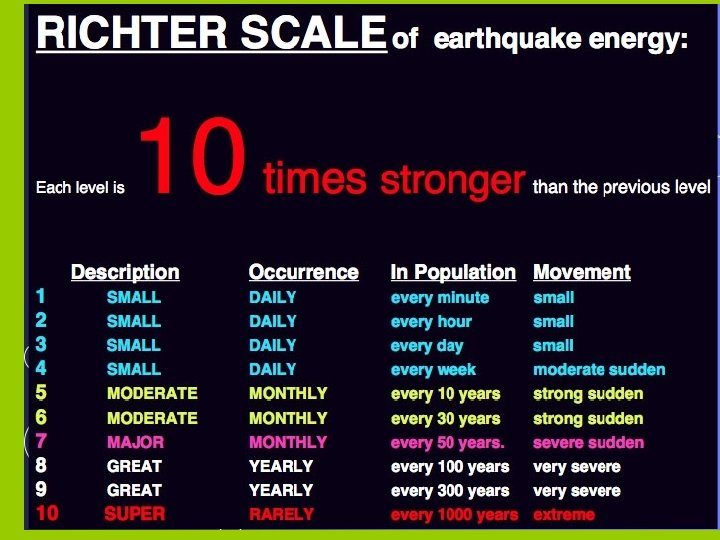 RICHTER SCALE of earthquake energy:

Each level is 10 times stronger than the previous level

| | Description | Occurrence | In Population | Movement |
|---|---|---|---|---|
| 1 | SMALL | DAILY | every minute | small |
| 2 | SMALL | DAILY | every hour | small |
| 3 | SMALL | DAILY | every day | small |
| 4 | SMALL | DAILY | every week | moderate sudden |
| 5 | MODERATE | MONTHLY | every 10 years | strong sudden |
| 6 | MODERATE | MONTHLY | every 30 years | strong sudden |
| 7 | MAJOR | MONTHLY | every 50 years. | severe sudden |
| 8 | GREAT | YEARLY | every 100 years | very severe |
| 9 | GREAT | YEARLY | every 300 years | very severe |
| 10 | SUPER | RARELY | every 1000 years | extreme |